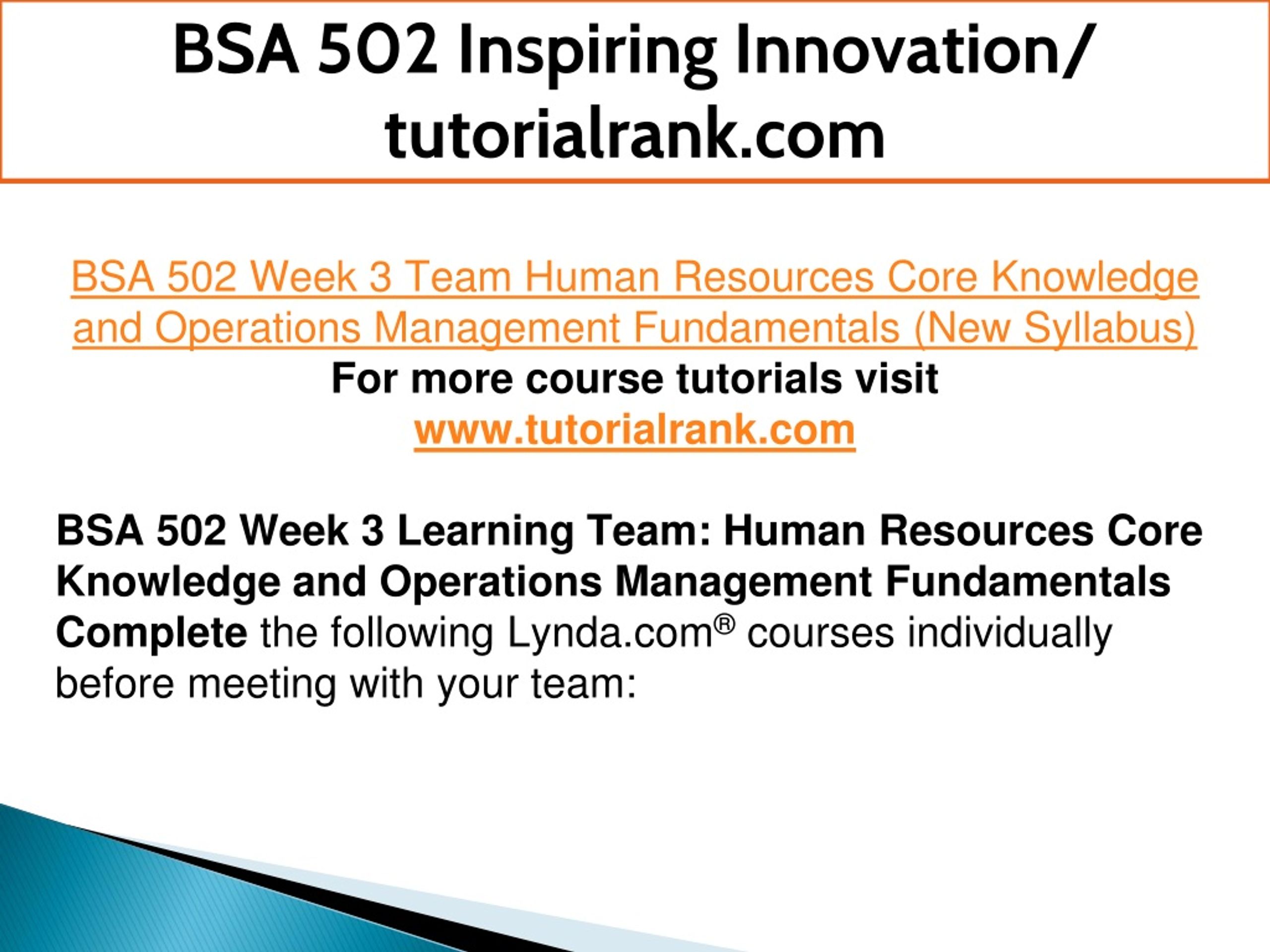 BSA 502 Inspiring Innovation/ tutorialrank.com

BSA 502 Week 3 Team Human Resources Core Knowledge and Operations Management Fundamentals (New Syllabus)
For more course tutorials visit
www.tutorialrank.com

BSA 502 Week 3 Learning Team: Human Resources Core Knowledge and Operations Management Fundamentals
Complete the following Lynda.com® courses individually before meeting with your team: